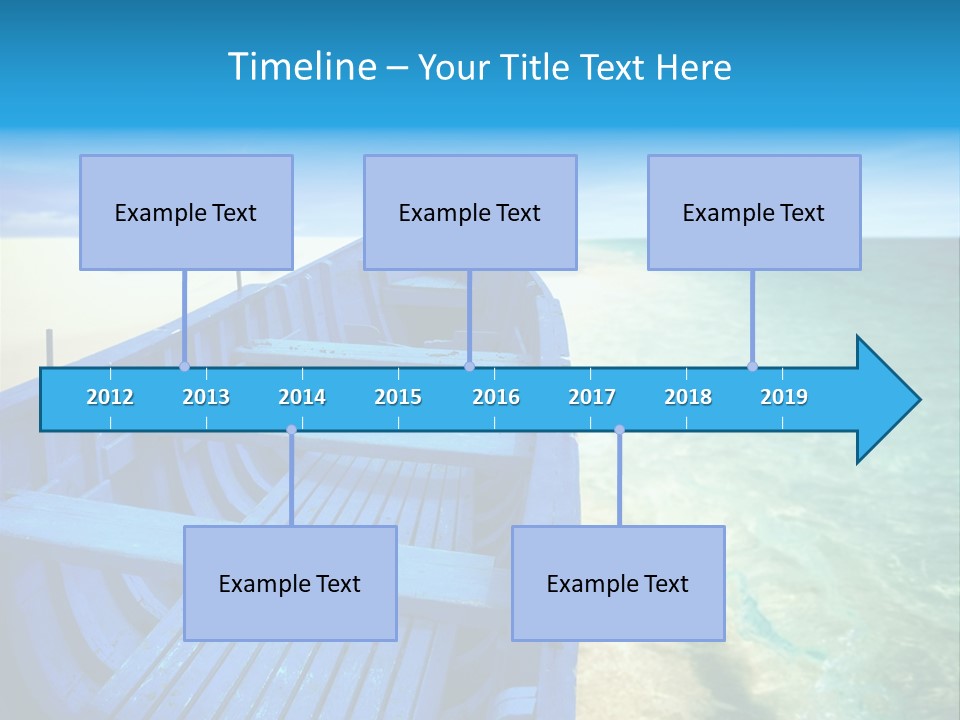 Timeline – Your Title Text Here

Example Text

Example Text

Example Text

2012 2013 2014 2015 2016 2017 2018 2019

Example Text

Example Text